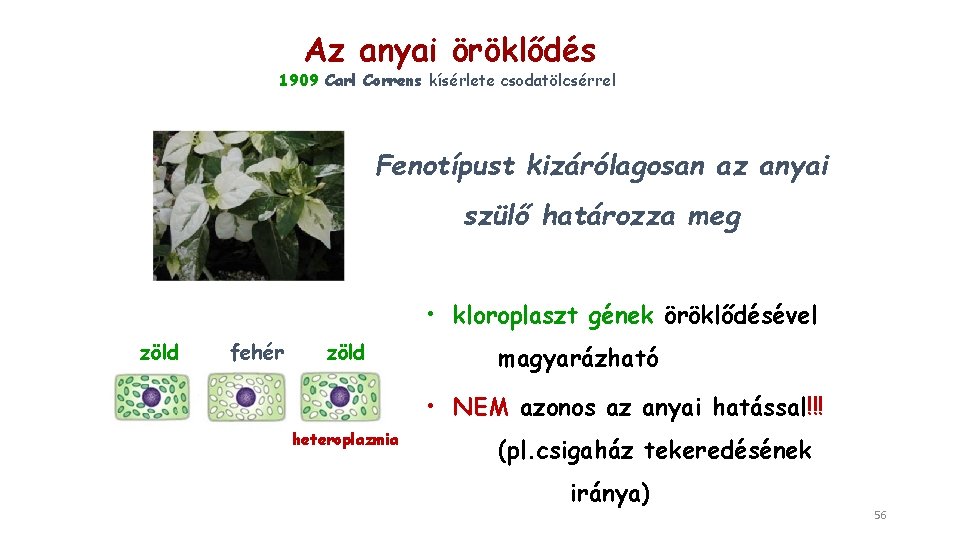 Az anyai öröklődés

1909 Carl Correns kísérlete csodatölcsérrel

Fenotípust kizárólagosan az anyai szülő határozza meg

zöld fehér zöld

heteroplazmia

• kloroplaszt gének öröklődésével magyarázható

• NEM azonos az anyai hatással!!! (pl.csigaház tekeredésének iránya)

56